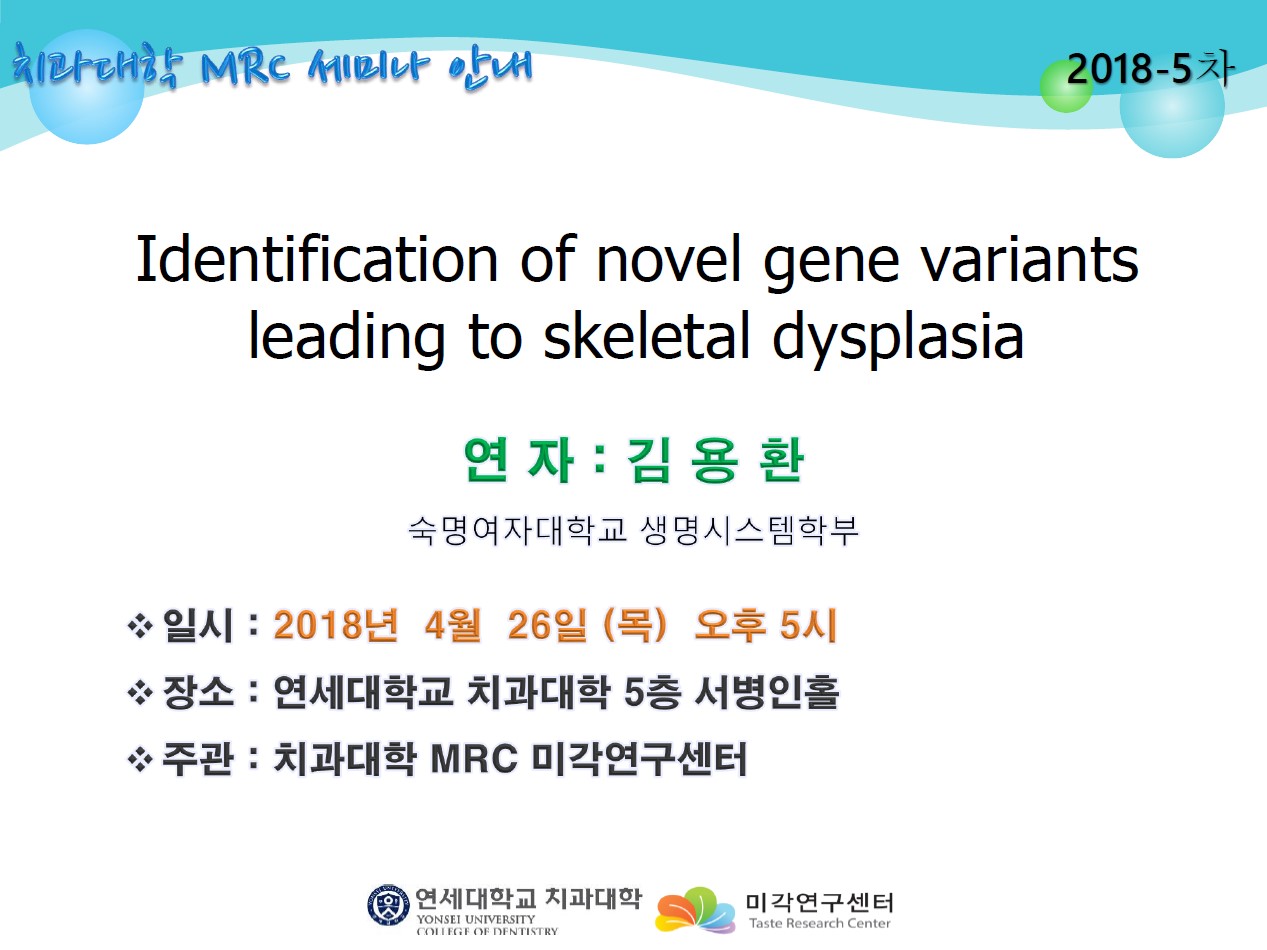 치과대학 MRC 세미나 안내

2018-5차

Identification of novel gene variants leading to skeletal dysplasia

연 자 : 김 용 환

숙명여자대학교 생명시스템학부

❖ 일시 : 2018년 4월 26일 (목) 오후 5시

❖ 장소 : 연세대학교 치과대학 5층 서병인홀

❖ 주관 : 치과대학 MRC 미각연구센터

연세대학교 치과대학
YONSEI UNIVERSITY
COLLEGE OF DENTISTRY

미각연구센터
Taste Research Center